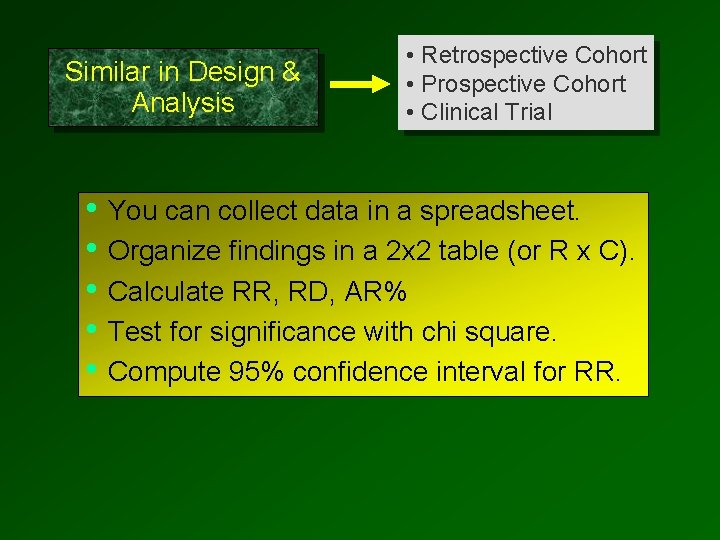 Similar in Design & Analysis

• Retrospective Cohort
• Prospective Cohort
• Clinical Trial

• You can collect data in a spreadsheet.
• Organize findings in a 2x2 table (or R x C).
• Calculate RR, RD, AR%
• Test for significance with chi square.
• Compute 95% confidence interval for RR.